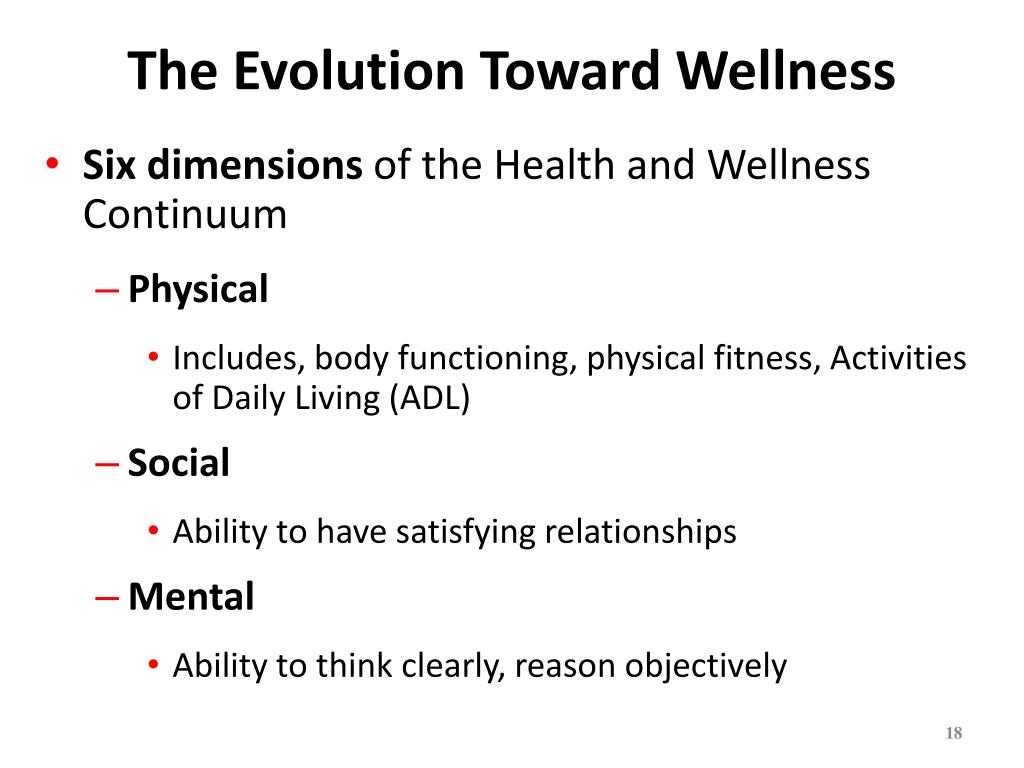 The Evolution Toward Wellness

• Six dimensions of the Health and Wellness Continuum

– Physical

• Includes, body functioning, physical fitness, Activities of Daily Living (ADL)

– Social

• Ability to have satisfying relationships

– Mental

• Ability to think clearly, reason objectively

18